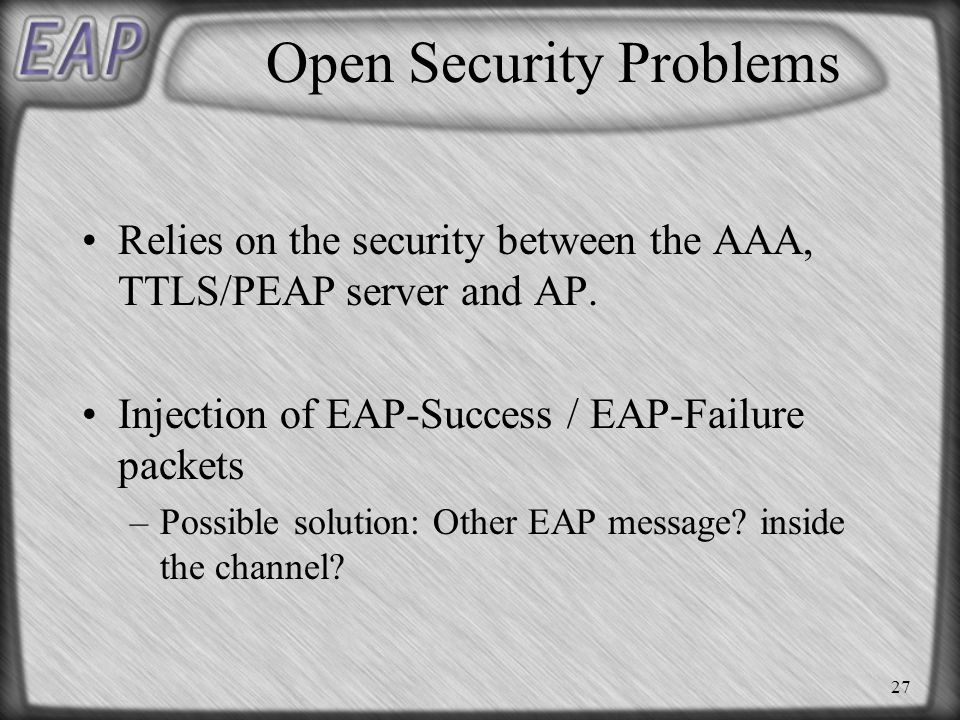 EAP

Open Security Problems

• Relies on the security between the AAA, TTLS/PEAP server and AP.

• Injection of EAP-Success / EAP-Failure packets

– Possible solution: Other EAP message? inside the channel?

27